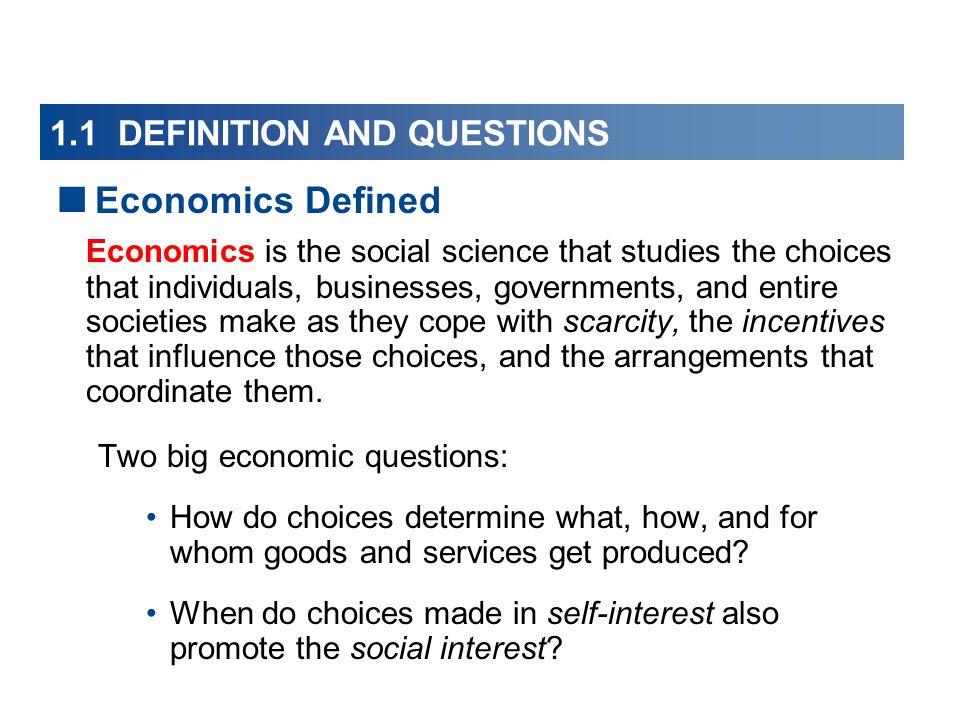 1.1 DEFINITION AND QUESTIONS

■ Economics Defined

Economics is the social science that studies the choices that individuals, businesses, governments, and entire societies make as they cope with scarcity, the incentives that influence those choices, and the arrangements that coordinate them.

Two big economic questions:

• How do choices determine what, how, and for whom goods and services get produced?

• When do choices made in self-interest also promote the social interest?